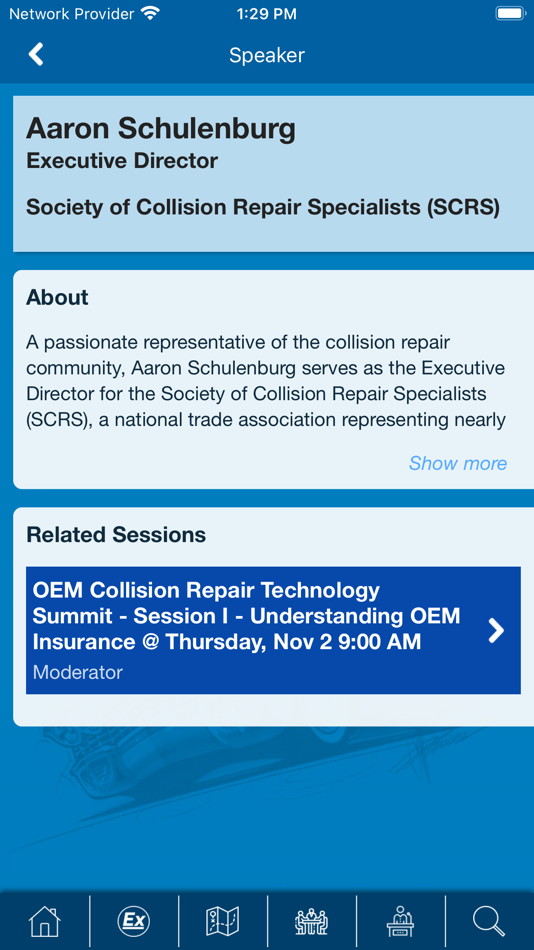 Network Provider 1:29 PM

Speaker

Aaron Schulenburg
Executive Director

Society of Collision Repair Specialists (SCRS)

About

A passionate representative of the collision repair community, Aaron Schulenburg serves as the Executive Director for the Society of Collision Repair Specialists (SCRS), a national trade association representing nearly

Show more

Related Sessions

OEM Collision Repair Technology Summit - Session I - Understanding OEM Insurance @ Thursday, Nov 2 9:00 AM
Moderator

Ex